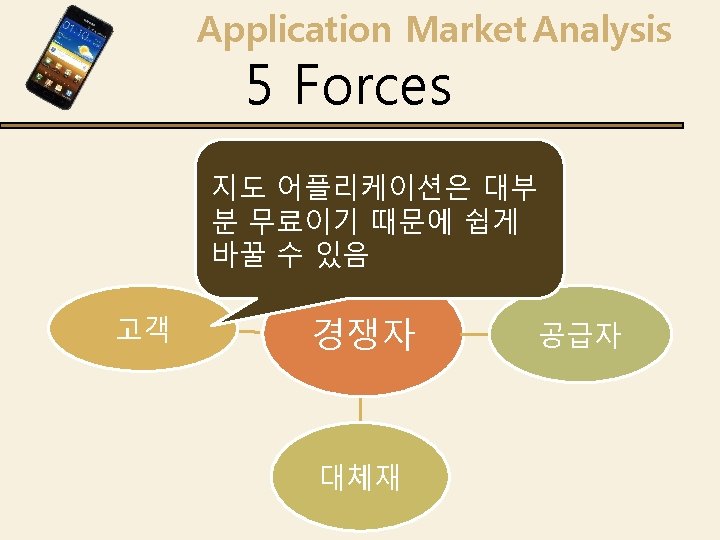 Application Market Analysis
5 Forces

지도 어플리케이션은 대부분 무료이기 때문에 쉽게 바꿀 수 있음

고객

경쟁자

공급자

대체재